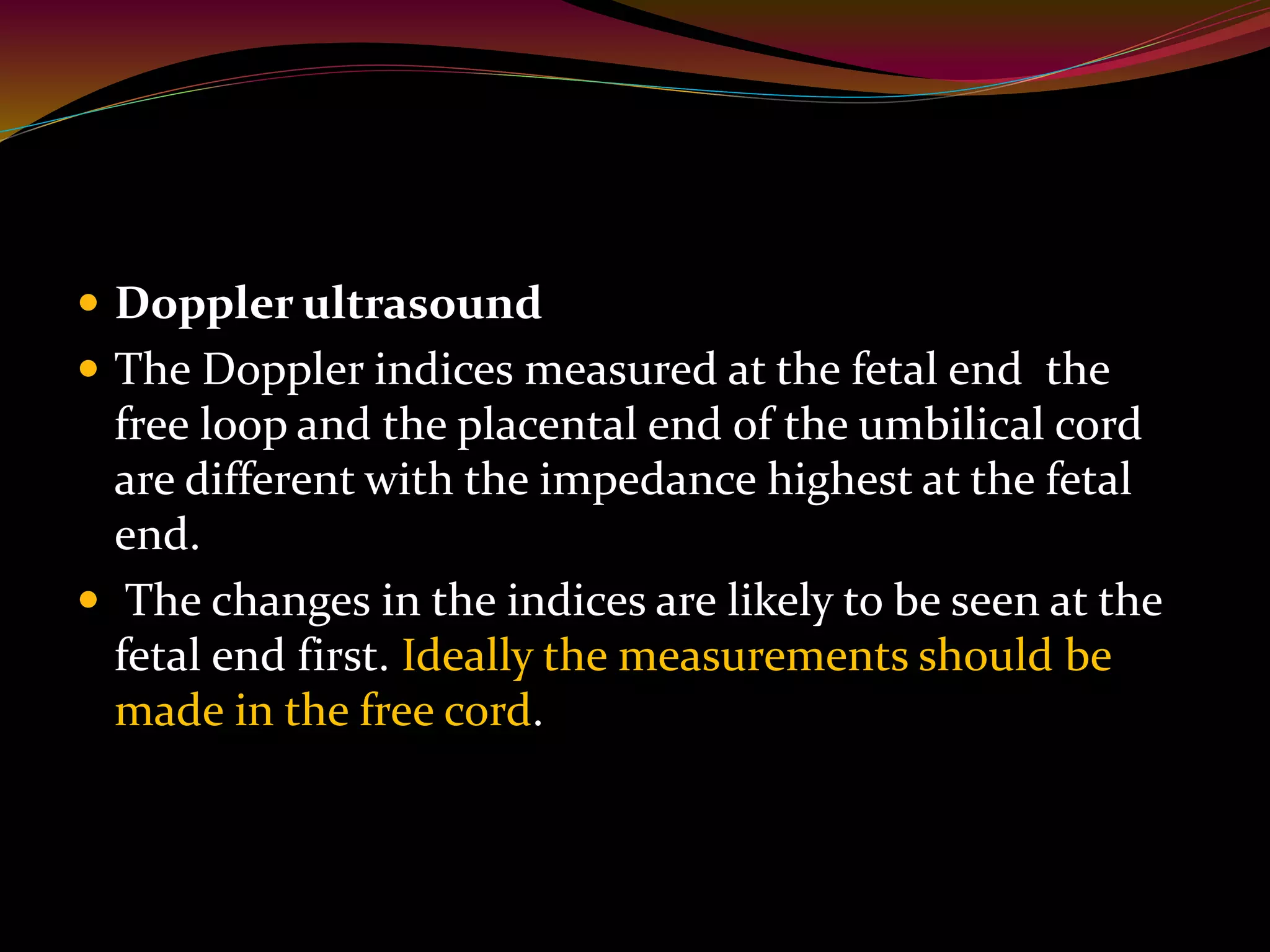 • Doppler ultrasound

• The Doppler indices measured at the fetal end  the free loop and the placental end of the umbilical cord are different with the impedance highest at the fetal end.

•  The changes in the indices are likely to be seen at the fetal end first. Ideally the measurements should be made in the free cord.